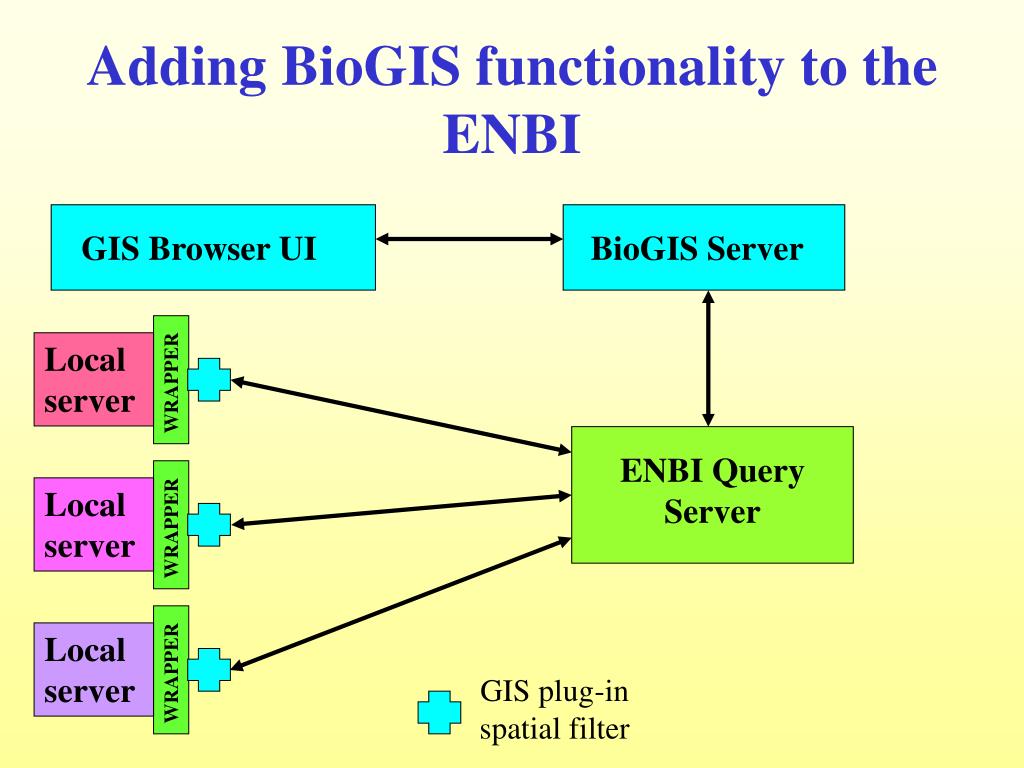 Adding BioGIS functionality to the ENBI

GIS Browser UI

BioGIS Server

Local server

WRAPPER

Local server

WRAPPER

Local server

WRAPPER

ENBI Query Server

GIS plug-in spatial filter